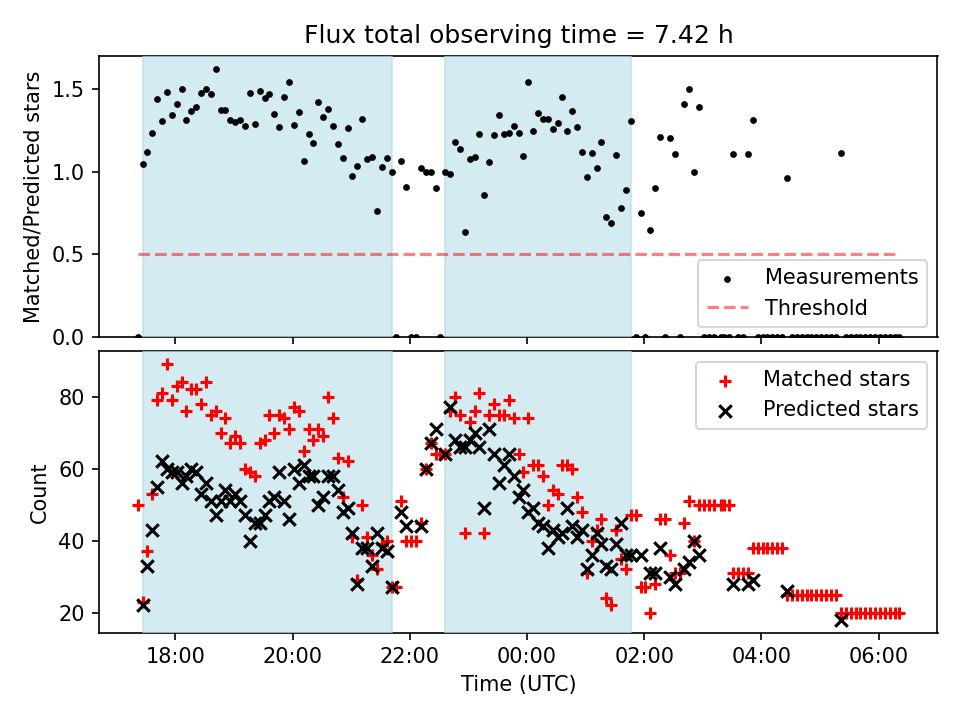 Flux total observing time = 7.42 h

Matched/Predicted stars

1.5
1.0
0.5
0.0

Measurements
Threshold

Count

80
60
40
20

Matched stars
Predicted stars

18:00
20:00
22:00
00:00
02:00
04:00
06:00

Time (UTC)